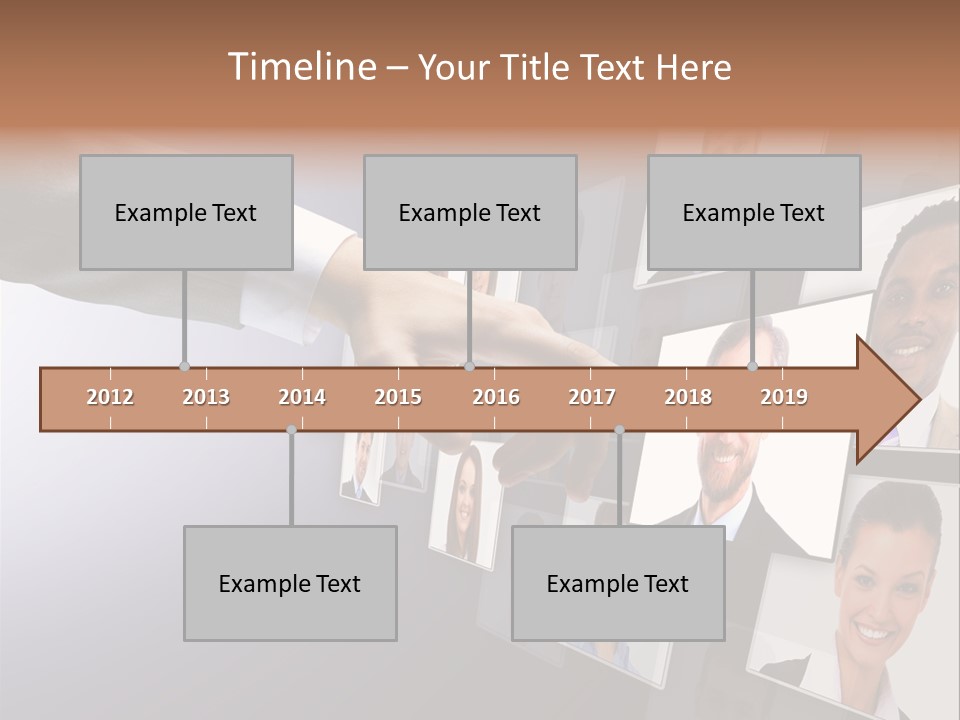 Timeline – Your Title Text Here

Example Text

Example Text

Example Text

2012 2013 2014 2015 2016 2017 2018 2019

Example Text

Example Text